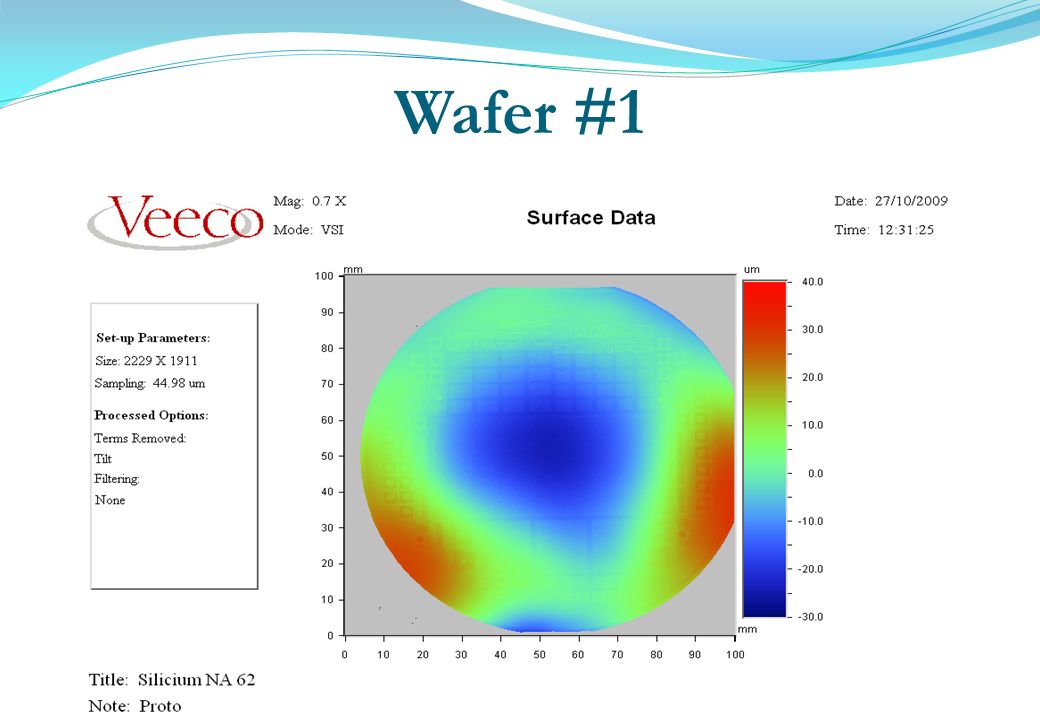 Wafer #1

Veeco

Mag: 0.7 X
Mode: VSI

Surface Data

Date: 27/10/2009
Time: 12:31:25

Set-up Parameters:
Size: 2229 X 1911
Sampling: 44.98 um

Processed Options:
Terms Removed:
Tilt
Filtering:
None

mm
100
90
80
70
60
50
40
30
20
10
0
0 10 20 30 40 50 60 70 80 90 100
mm

um
40.0
30.0
20.0
10.0
0.0
-10.0
-20.0
-30.0

Title: Silicium NA 62
Note: Proto